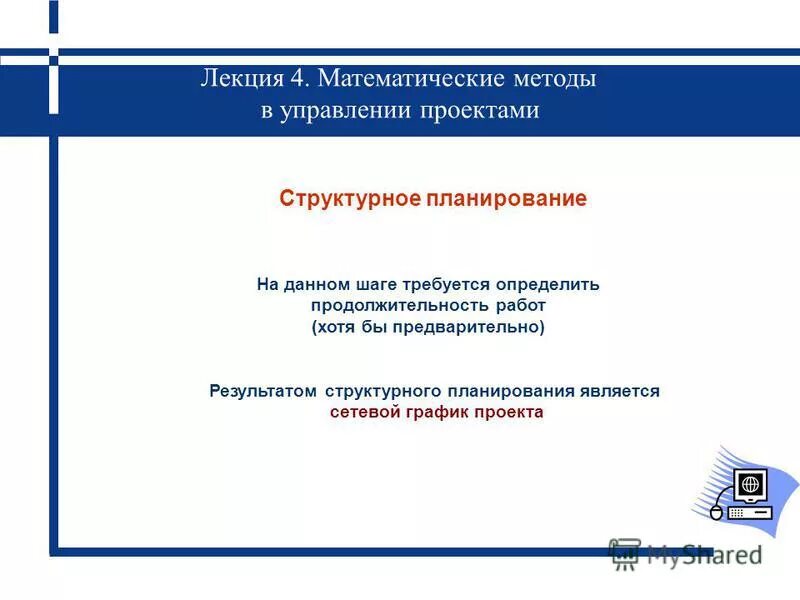 Лекция 4. Математические методы в управлении проектами

Структурное планирование

На данном шаге требуется определить продолжительность работ (хотя бы предварительно)

Результатом структурного планирования является сетевой график проекта

MyShared